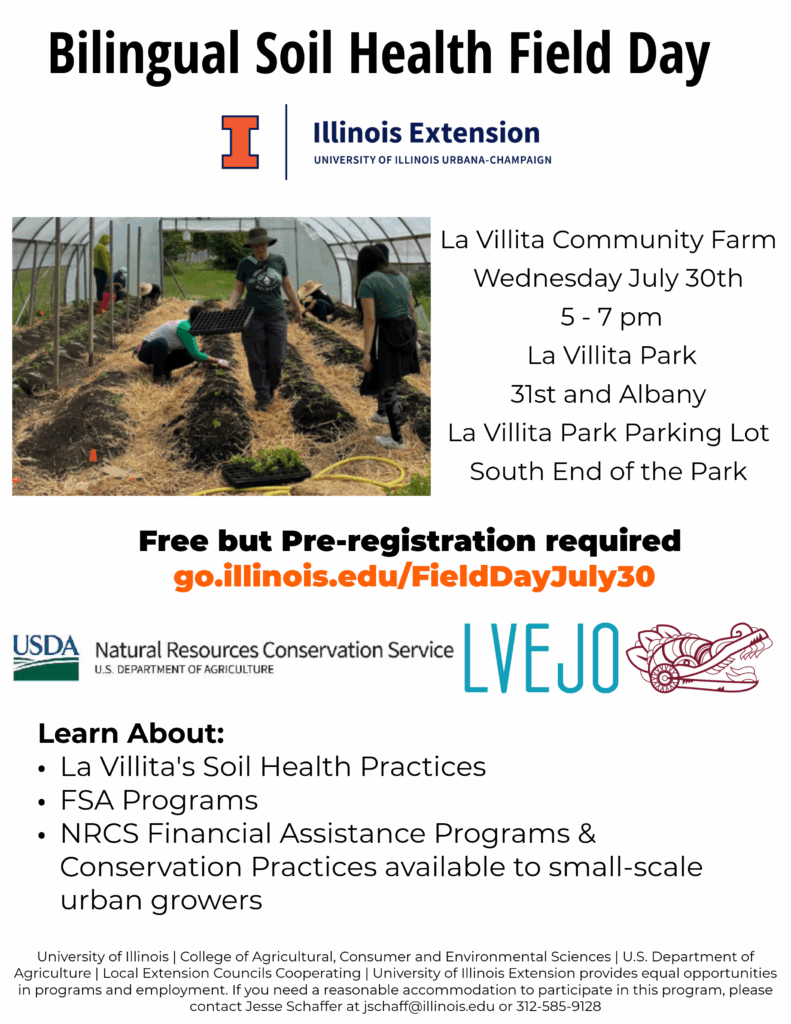 Bilingual Soil Health Field Day

I Illinois Extension
UNIVERSITY OF ILLINOIS URBANA-CHAMPAIGN

La Villita Community Farm
Wednesday July 30th
5 - 7 pm
La Villita Park
31st and Albany
La Villita Park Parking Lot
South End of the Park

Free but Pre-registration required
go.illinois.edu/FieldDayJuly30

USDA Natural Resources Conservation Service
U.S. DEPARTMENT OF AGRICULTURE

LVEJO

Learn About:
• La Villita's Soil Health Practices
• FSA Programs
• NRCS Financial Assistance Programs & Conservation Practices available to small-scale urban growers

University of Illinois | College of Agricultural, Consumer and Environmental Sciences | U.S. Department of Agriculture | Local Extension Councils Cooperating | University of Illinois Extension provides equal opportunities in programs and employment. If you need a reasonable accommodation to participate in this program, please contact Jesse Schaffer at jschaff@illinois.edu or 312-585-9128